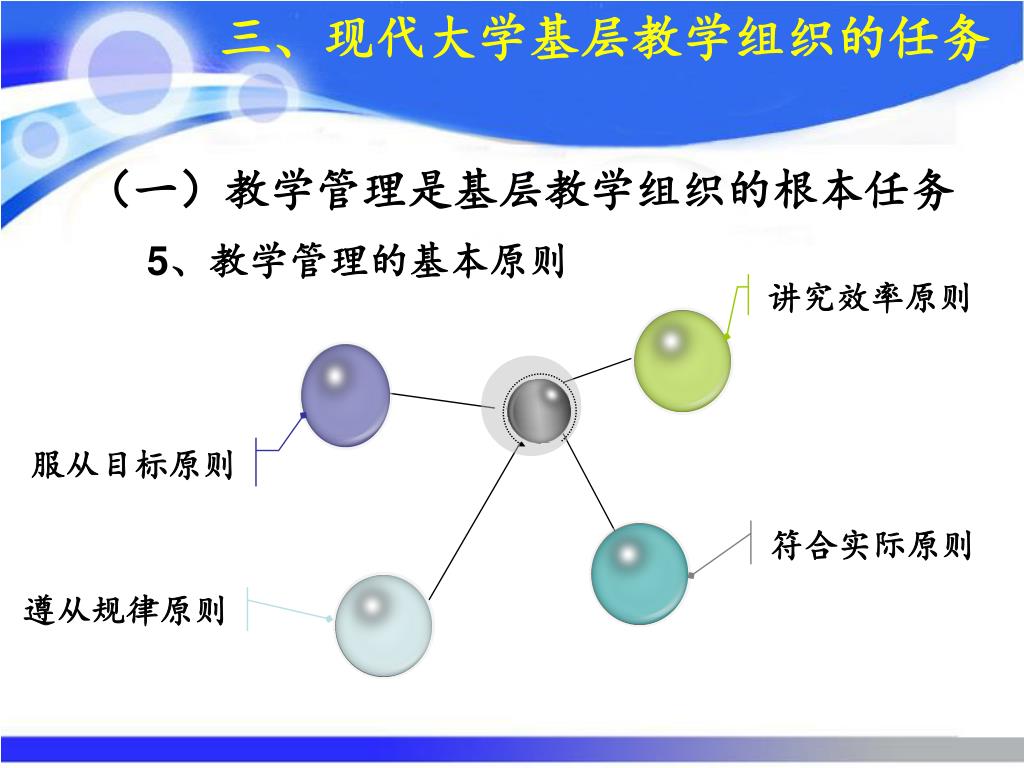 三、现代大学基层教学组织的任务

（一）教学管理是基层教学组织的根本任务

5、教学管理的基本原则

讲究效率原则

服从目标原则

符合实际原则

遵从规律原则